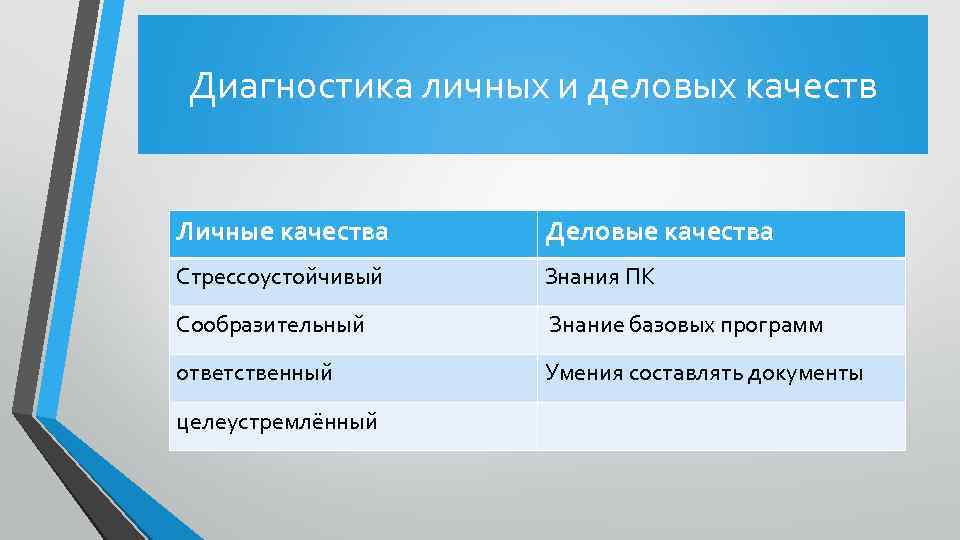 Диагностика личных и деловых качеств

| Личные качества | Деловые качества |
|---|---|
| Стрессоустойчивый | Знания ПК |
| Сообразительный | Знание базовых программ |
| ответственный | Умения составлять документы |
| целеустремлённый | |